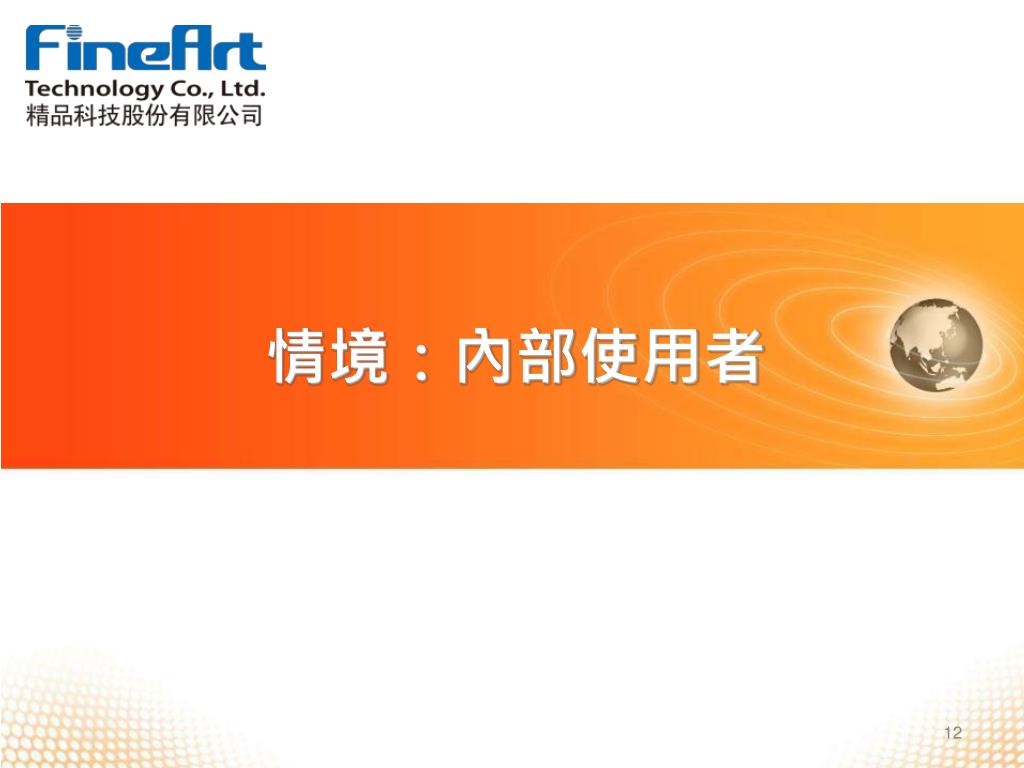 FineArt
Technology Co., Ltd.
精品科技股份有限公司

情境：內部使用者

12